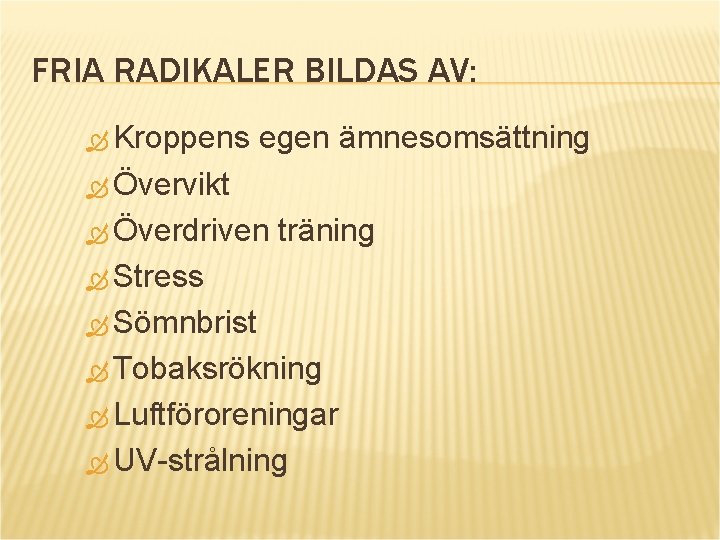 FRIA RADIKALER BILDAS AV:

Kroppens egen ämnesomsättning
Övervikt
Överdriven träning
Stress
Sömnbrist
Tobaksrökning
Luftföroreningar
UV-strålning